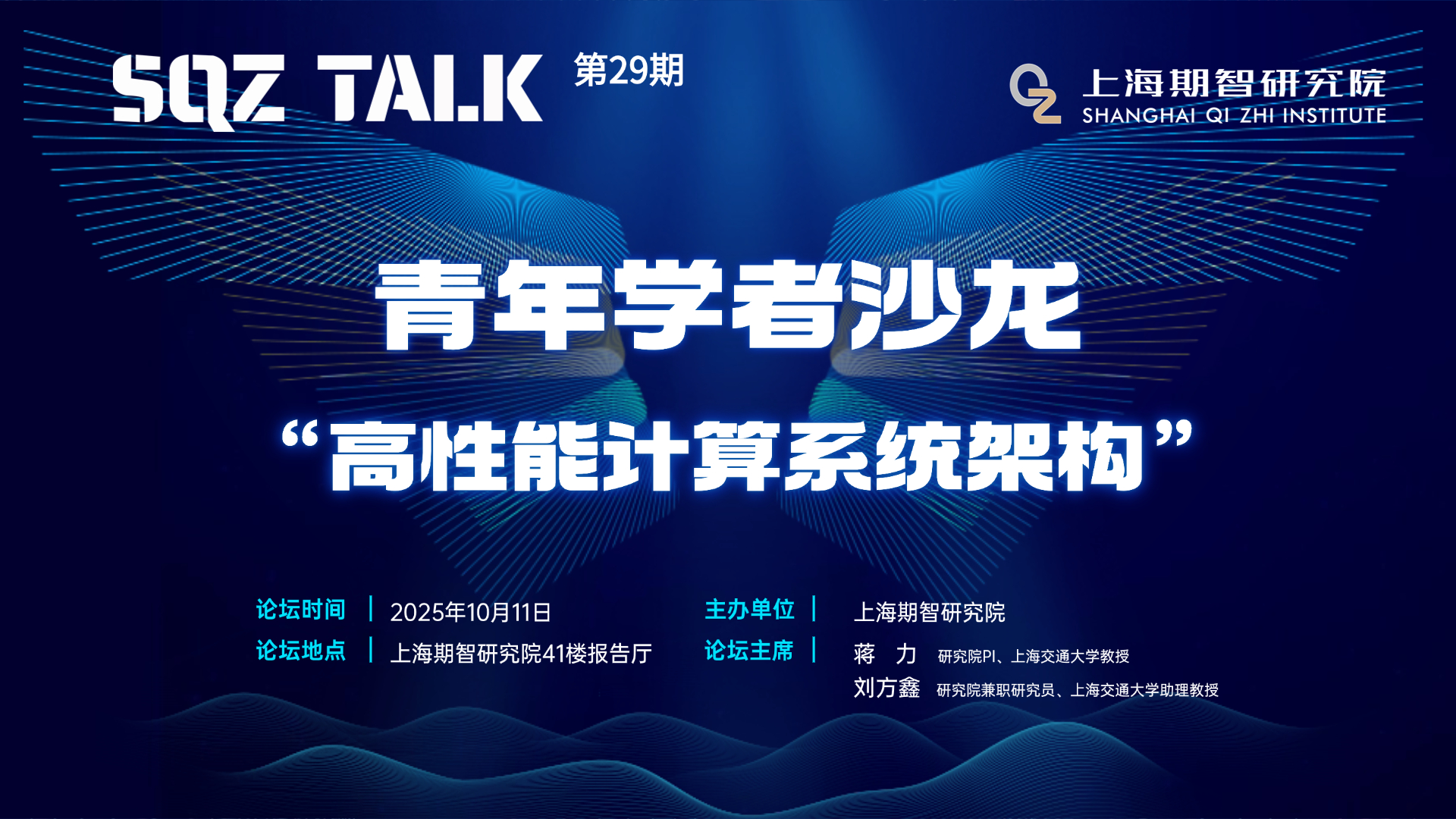 SQZ TALK 第29期

上海期智研究院
SHANGHAI QI ZHI INSTITUTE

青年学者沙龙

“高性能计算系统架构”

论坛时间 | 2025年10月11日

论坛地点 | 上海期智研究院41楼报告厅

主办单位 | 上海期智研究院

论坛主席 | 蒋 力 研究院PI、上海交通大学教授
刘方鑫 研究院兼职研究员、上海交通大学助理教授